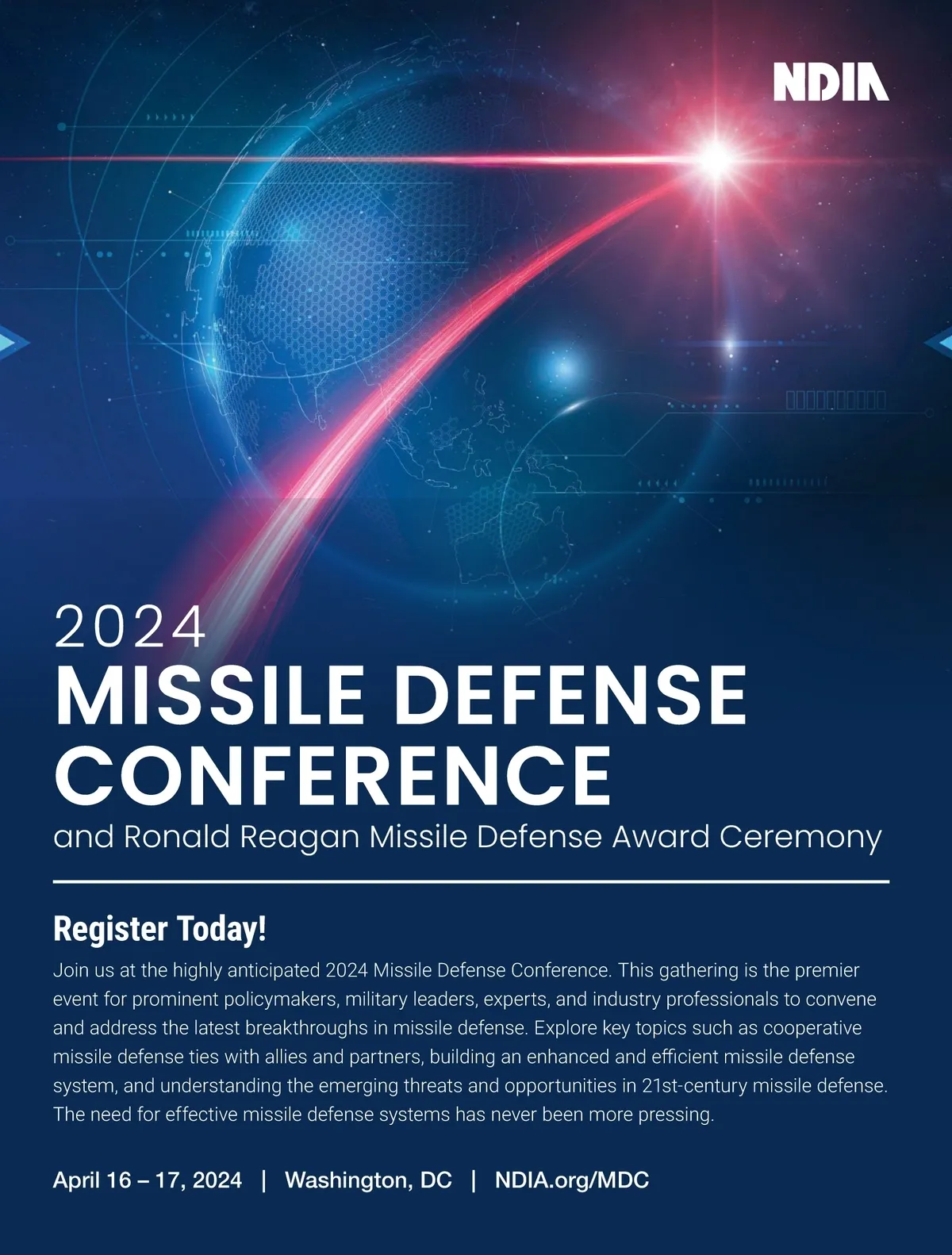 NDIA

2024
MISSILE DEFENSE CONFERENCE
and Ronald Reagan Missile Defense Award Ceremony

Register Today!

Join us at the highly anticipated 2024 Missile Defense Conference. This gathering is the premier event for prominent policymakers, military leaders, experts, and industry professionals to convene and address the latest breakthroughs in missile defense. Explore key topics such as cooperative missile defense ties with allies and partners, building an enhanced and efficient missile defense system, and understanding the emerging threats and opportunities in 21st-century missile defense. The need for effective missile defense systems has never been more pressing.

April 16 – 17, 2024 | Washington, DC | NDIA.org/MDC